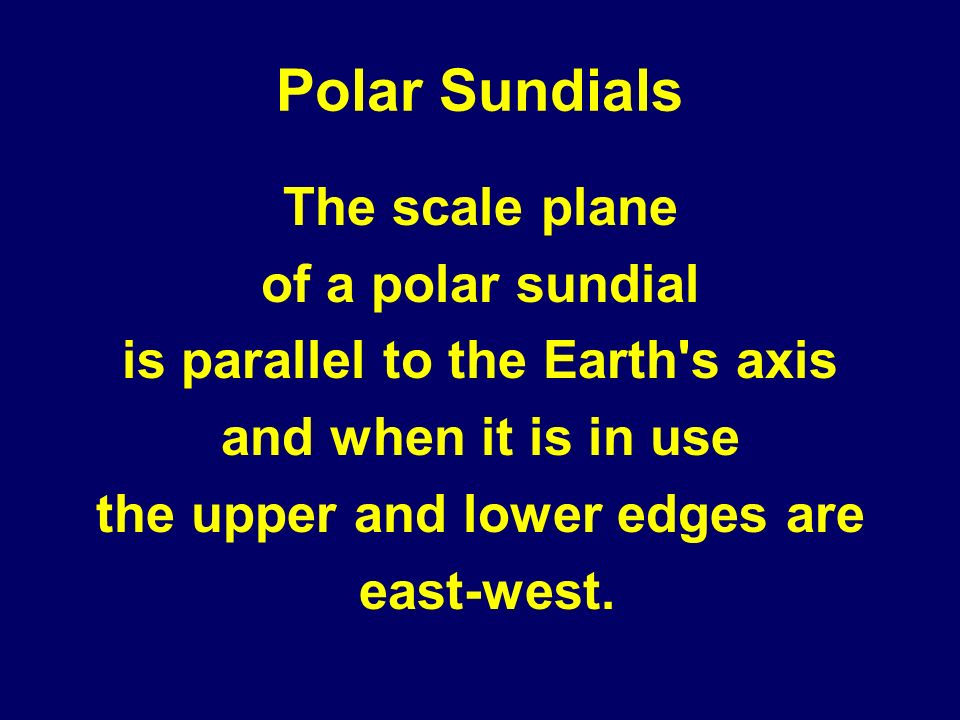 Polar Sundials

The scale plane of a polar sundial is parallel to the Earth's axis and when it is in use the upper and lower edges are east-west.